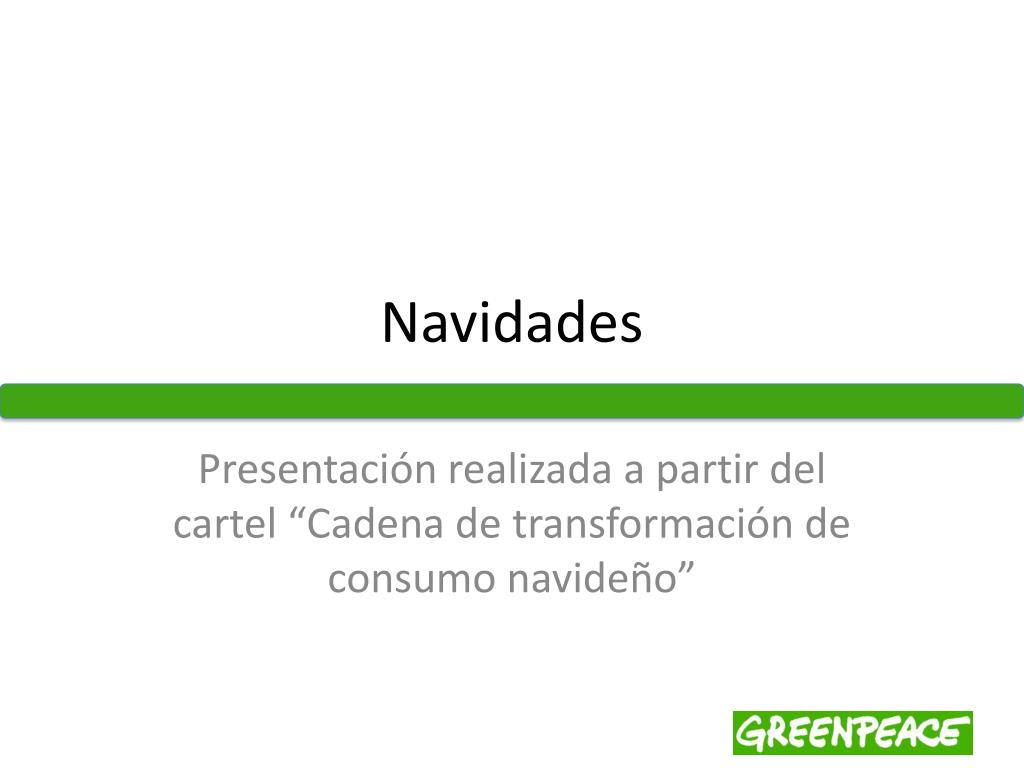 Navidades

Presentación realizada a partir del cartel “Cadena de transformación de consumo navideño”

GREENPEACE